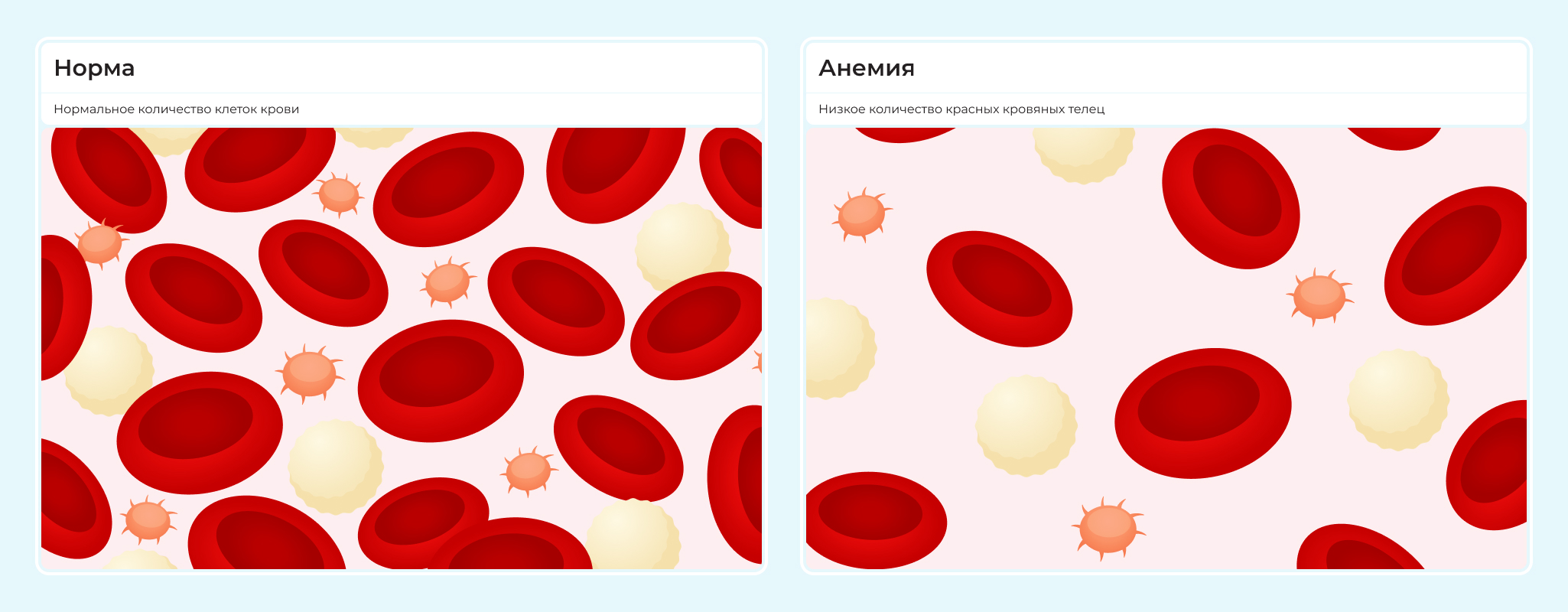 Норма

Нормальное количество клеток крови

Анемия

Низкое количество красных кровяных телец